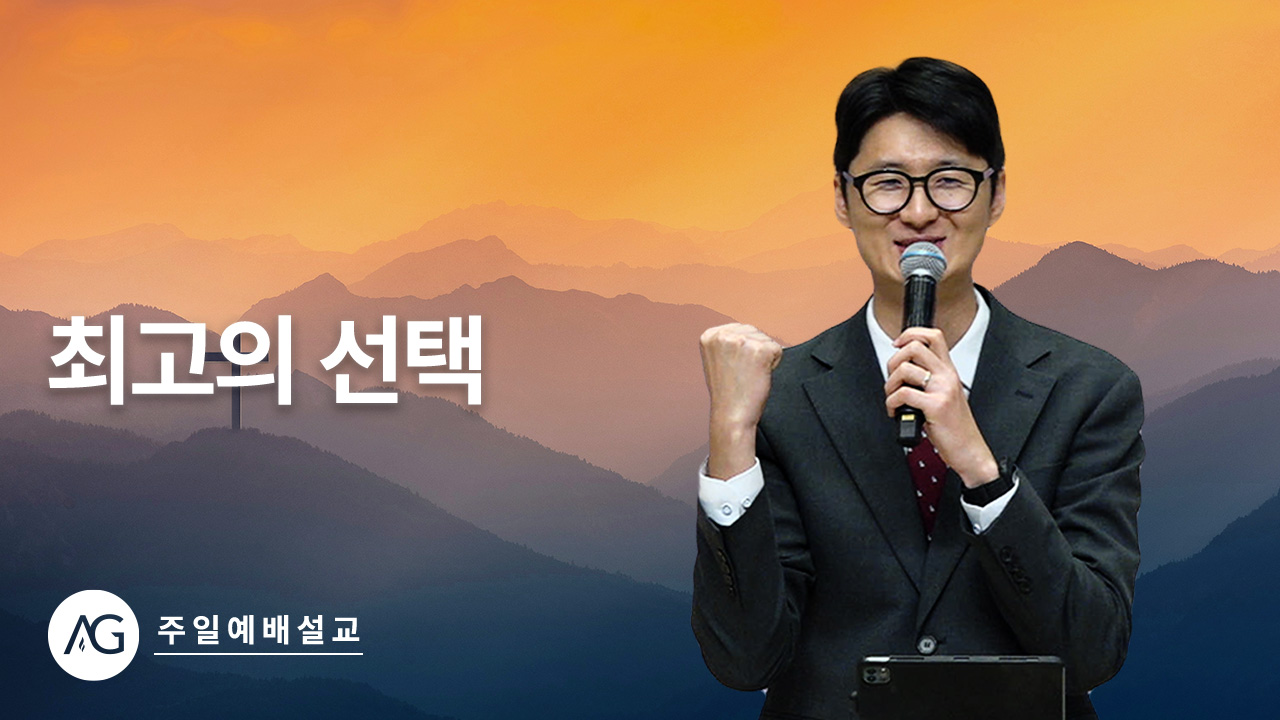 최고의 선택

AG

주일예배설교